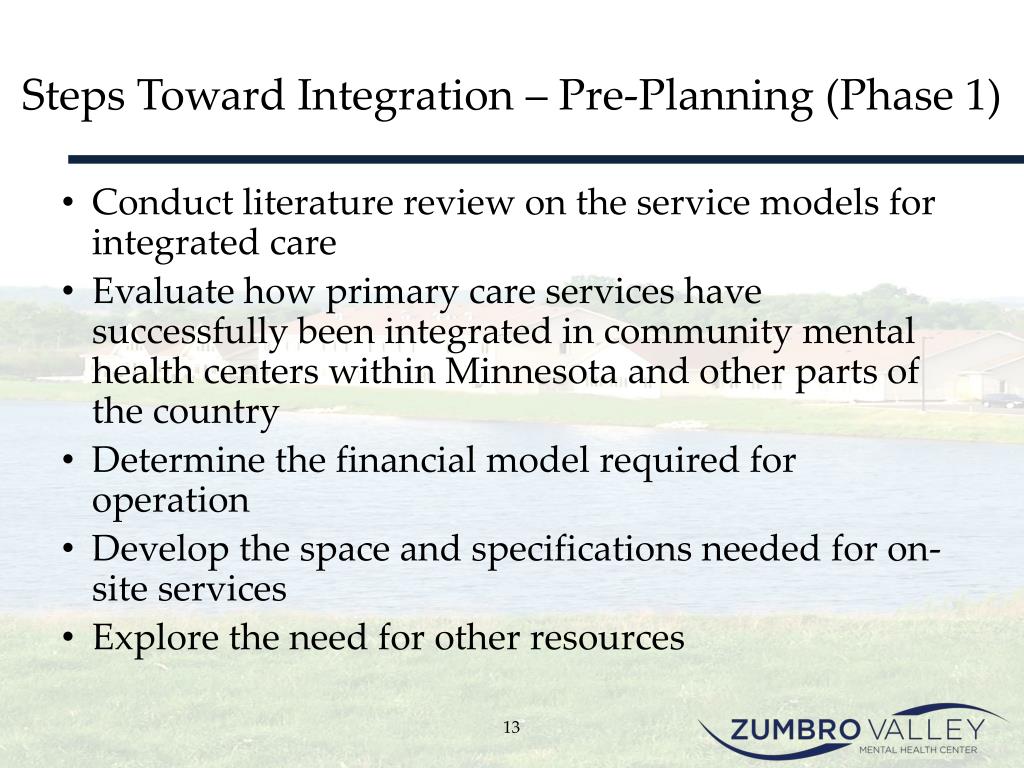 Steps Toward Integration – Pre-Planning (Phase 1)

• Conduct literature review on the service models for integrated care
• Evaluate how primary care services have successfully been integrated in community mental health centers within Minnesota and other parts of the country
• Determine the financial model required for operation
• Develop the space and specifications needed for on-site services
• Explore the need for other resources

13

ZUMBRO VALLEY
MENTAL HEALTH CENTER